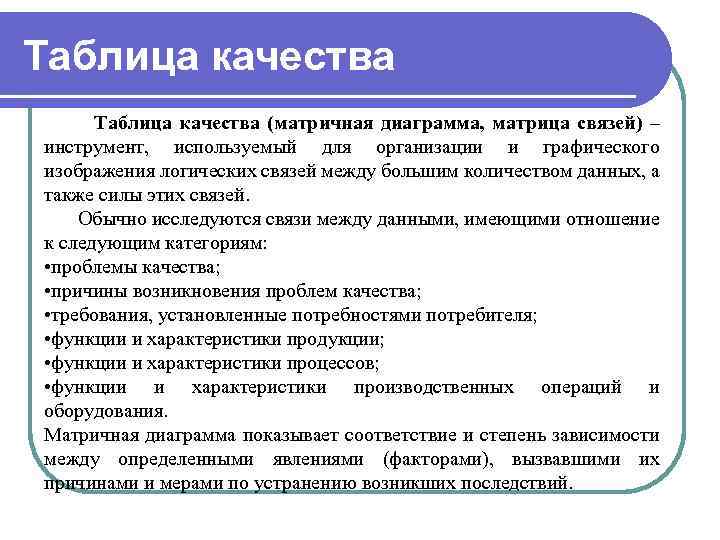 Таблица качества

Таблица качества (матричная диаграмма, матрица связей) – инструмент, используемый для организации и графического изображения логических связей между большим количеством данных, а также силы этих связей.

Обычно исследуются связи между данными, имеющими отношение к следующим категориям:
•проблемы качества;
•причины возникновения проблем качества;
•требования, установленные потребностями потребителя;
•функции и характеристики продукции;
•функции и характеристики процессов;
•функции и характеристики производственных операций и оборудования.
Матричная диаграмма показывает соответствие и степень зависимости между определенными явлениями (факторами), вызвавшими их причинами и мерами по устранению возникших последствий.